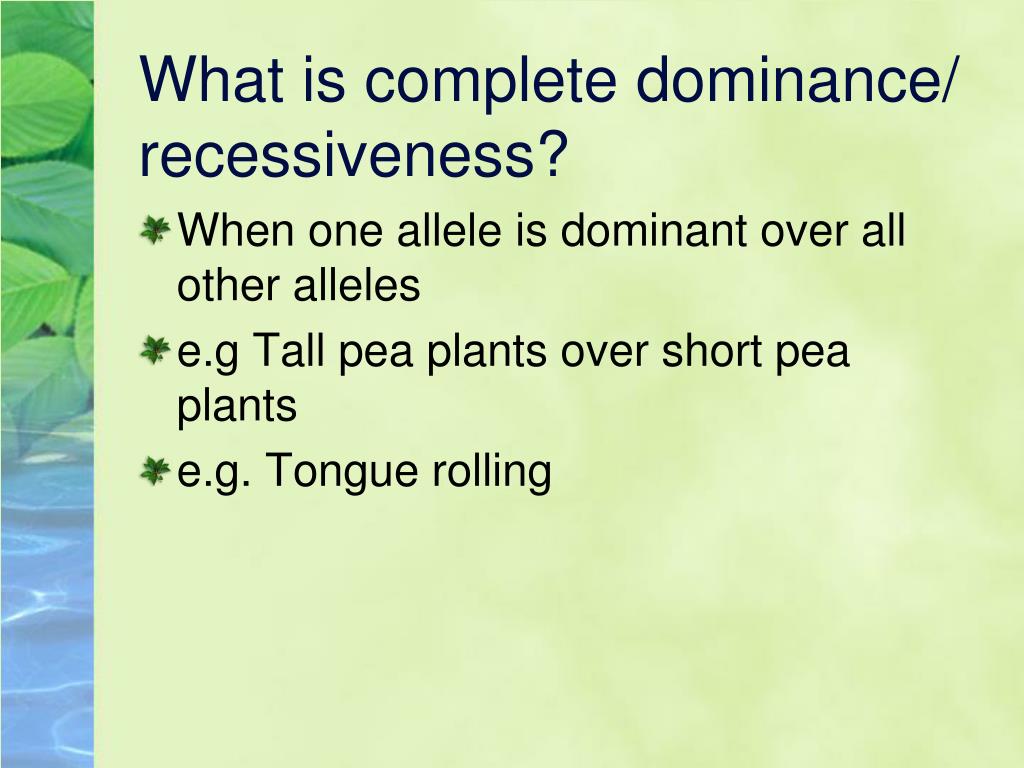 What is complete dominance/ recessiveness?

When one allele is dominant over all other alleles

e.g Tall pea plants over short pea plants

e.g. Tongue rolling